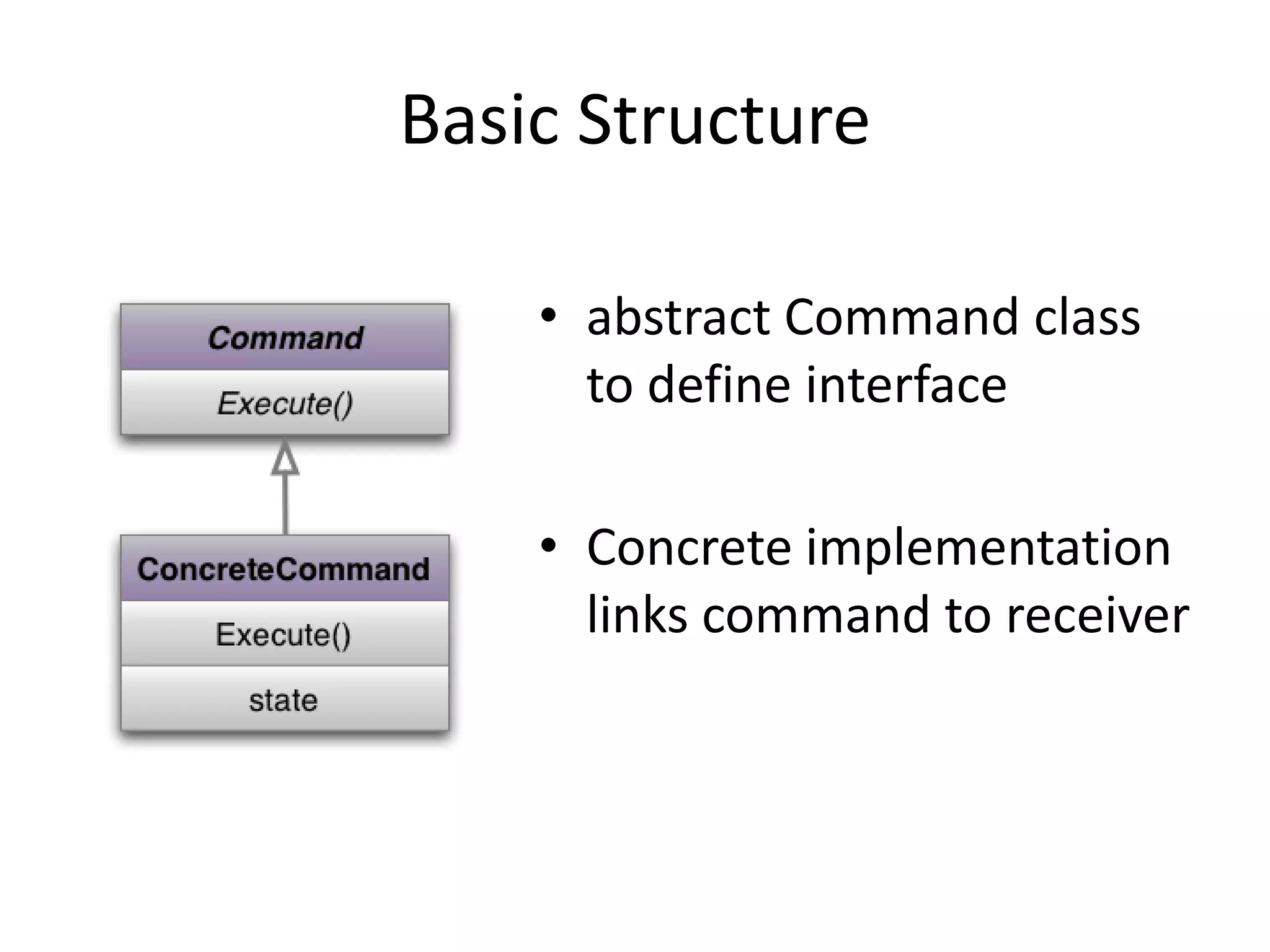 Basic Structure

Command

Execute()

ConcreteCommand

Execute()

state

• abstract Command class to define interface

• Concrete implementation links command to receiver